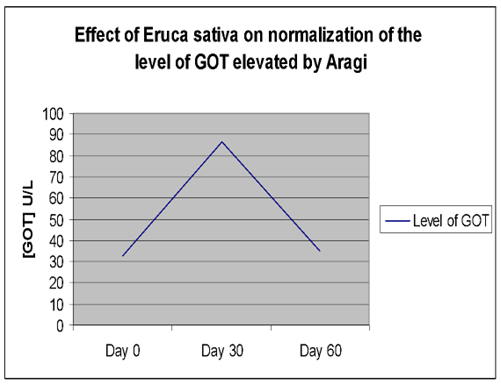 Effect of Eruca sativa on normalization of the level of GOT elevated by Aragi

[GOT] U/L

100
90
80
70
60
50
40
30
20
10
0

Day 0
Day 30
Day 60

Level of GOT